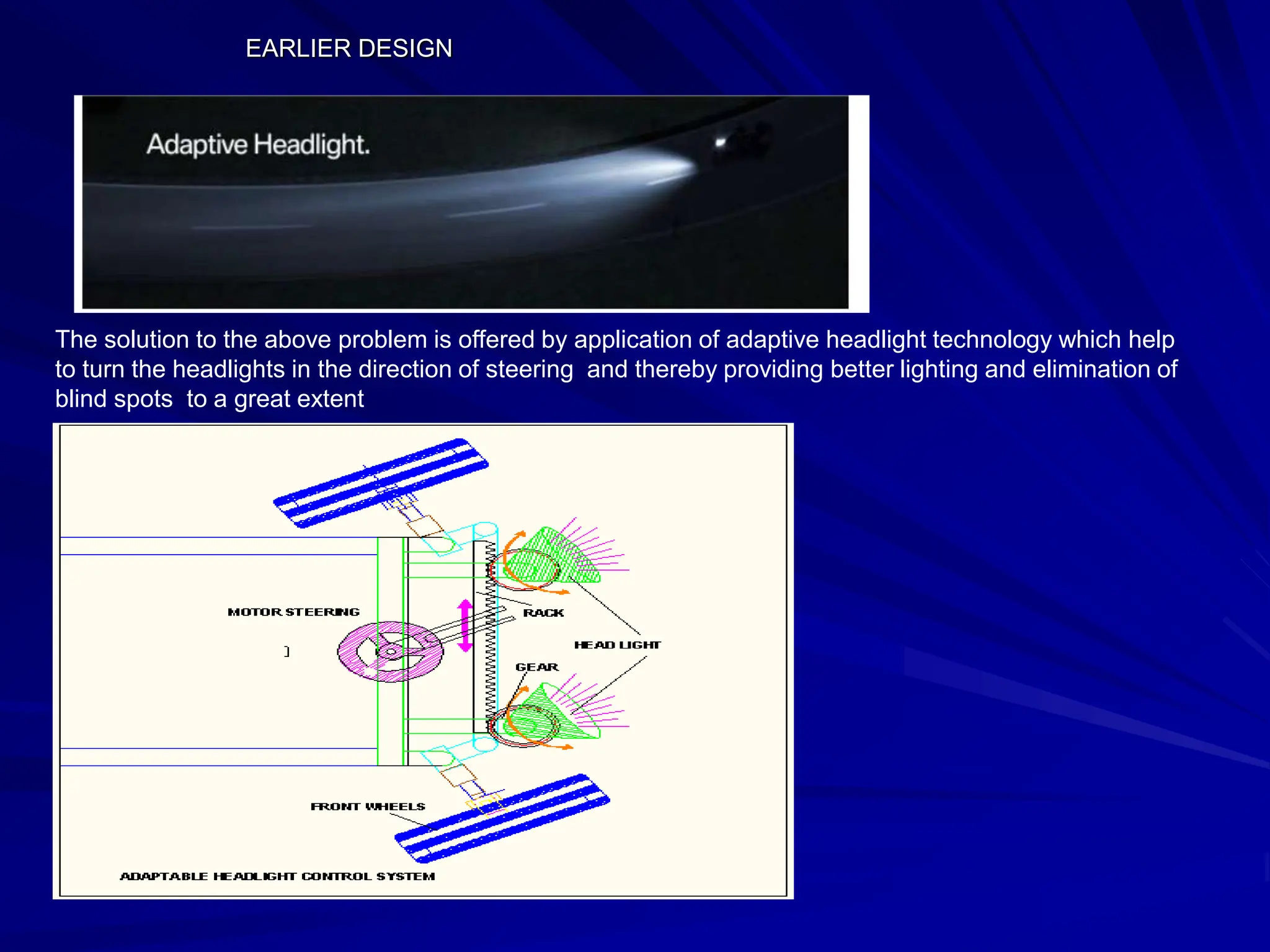 EARLIER DESIGN

Adaptive Headlight.

The solution to the above problem is offered by application of adaptive headlight technology which help to turn the headlights in the direction of steering and thereby providing better lighting and elimination of blind spots to a great extent

MOTOR STEERING

]

RACK

HEAD LIGHT

GEAR

FRONT WHEELS

ADAPTABLE HEADLIGHT CONTROL SYSTEM